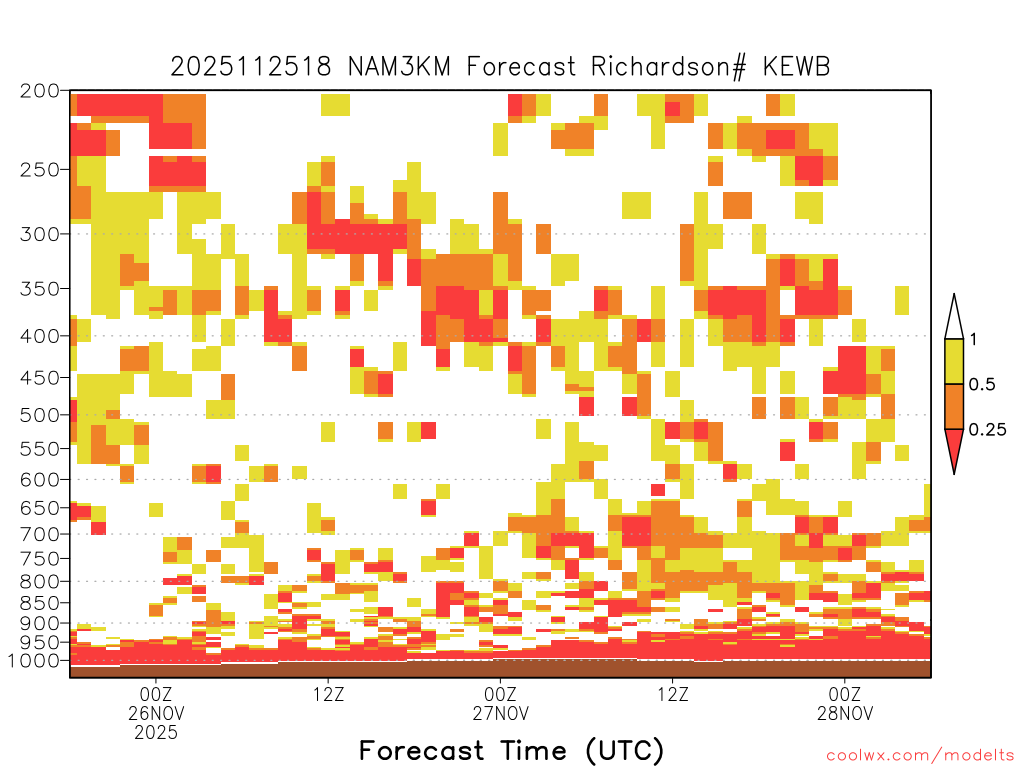 2025112518 NAM3KM Forecast Richardson# KEWB

200
250
300
350
400
450
500
550
600
650
700
750
800
850
900
950
1000

1
0.5
0.25

00Z
26NOV
2025

12Z

00Z
27NOV

12Z

00Z
28NOV

Forecast Time (UTC)

coolwx.com/modelts